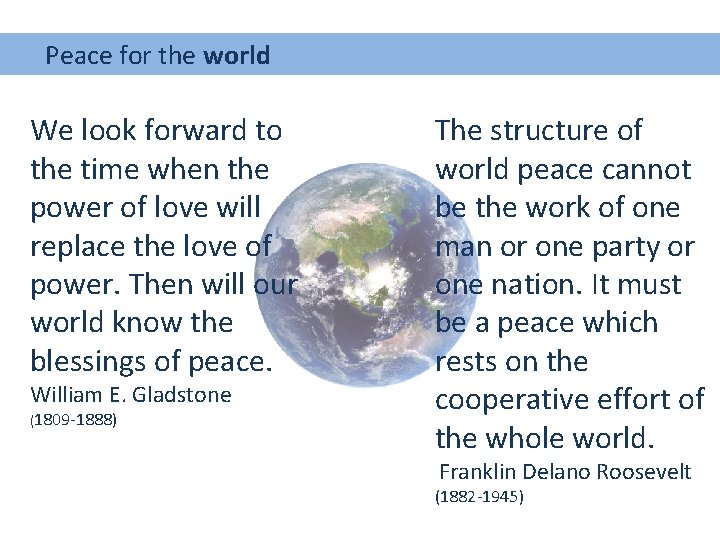 Peace for the world

We look forward to the time when the power of love will replace the love of power. Then will our world know the blessings of peace.
William E. Gladstone
(1809-1888)

The structure of world peace cannot be the work of one man or one party or one nation. It must be a peace which rests on the cooperative effort of the whole world.
Franklin Delano Roosevelt
(1882-1945)